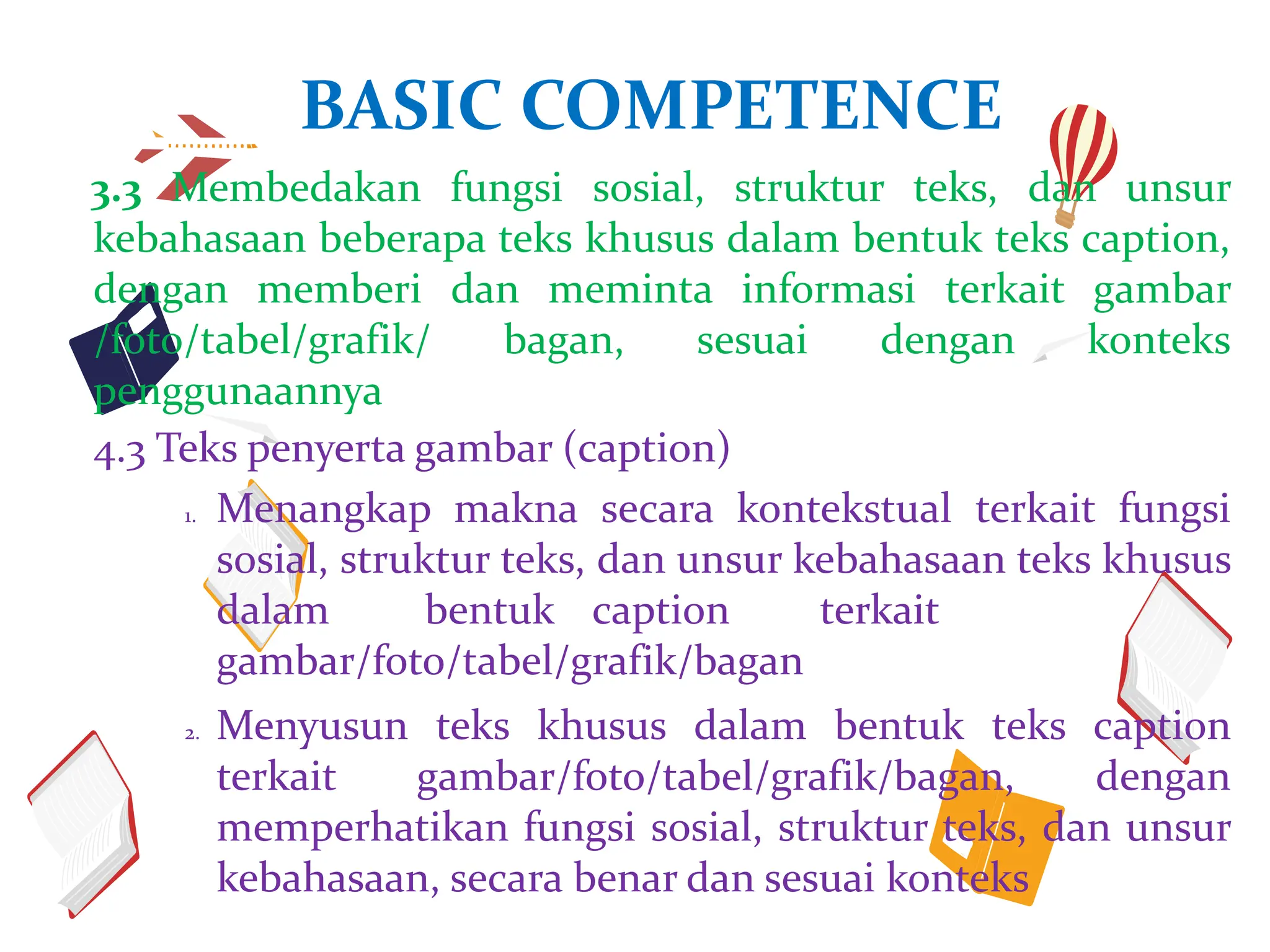 BASIC COMPETENCE

3.3 Membedakan fungsi sosial, struktur teks, dan unsur kebahasaan beberapa teks khusus dalam bentuk teks caption, dengan memberi dan meminta informasi terkait gambar /foto/tabel/grafik/ bagan, sesuai dengan konteks penggunaannya

4.3 Teks penyerta gambar (caption)

1. Menangkap makna secara kontekstual terkait fungsi sosial, struktur teks, dan unsur kebahasaan teks khusus dalam bentuk caption terkait gambar/foto/tabel/grafik/bagan

2. Menyusun teks khusus dalam bentuk teks caption terkait gambar/foto/tabel/grafik/bagan, dengan memperhatikan fungsi sosial, struktur teks, dan unsur kebahasaan, secara benar dan sesuai konteks